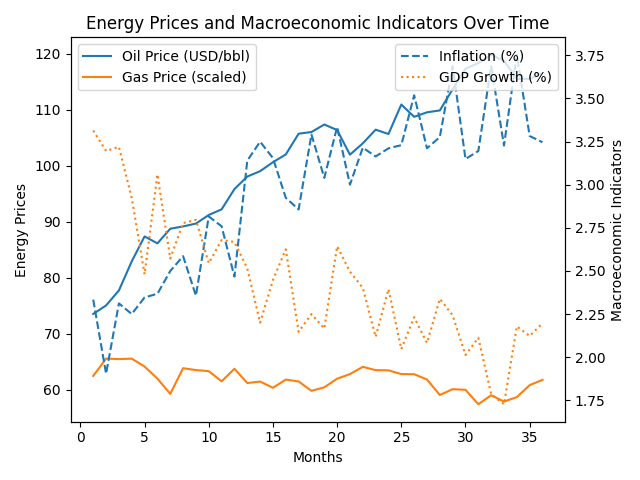 Energy Prices and Macroeconomic Indicators Over Time

Oil Price (USD/bbl)
Gas Price (scaled)

Inflation (%)
GDP Growth (%)

Energy Prices

120
110
100
90
80
70
60

Macroeconomic Indicators

3.75
3.50
3.25
3.00
2.75
2.50
2.25
2.00
1.75

0 5 10 15 20 25 30 35

Months